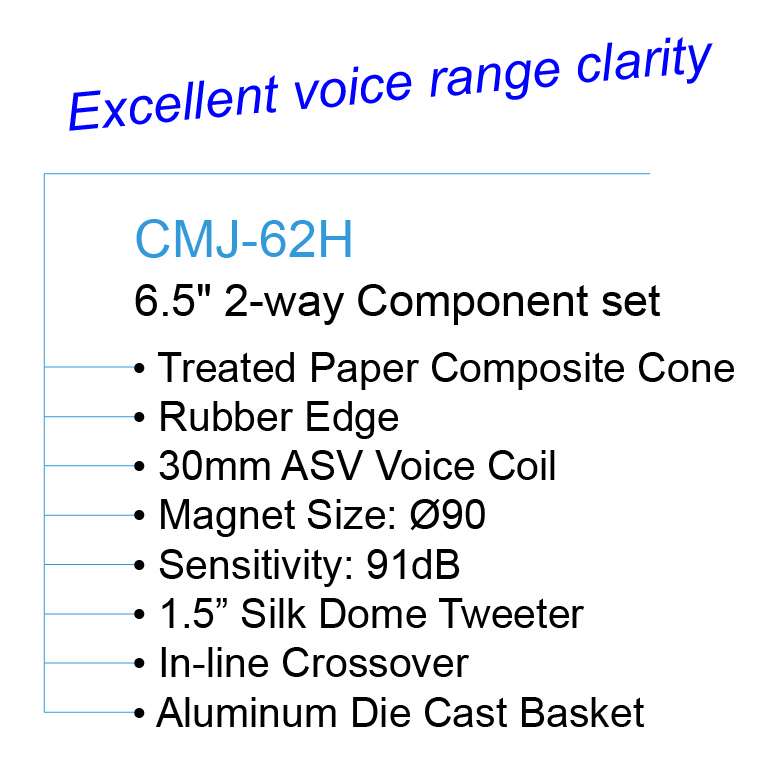 Excellent voice range clarity

CMJ-62H

6.5" 2-way Component set

• Treated Paper Composite Cone
• Rubber Edge
• 30mm ASV Voice Coil
• Magnet Size: Ø90
• Sensitivity: 91dB
• 1.5” Silk Dome Tweeter
• In-line Crossover
• Aluminum Die Cast Basket